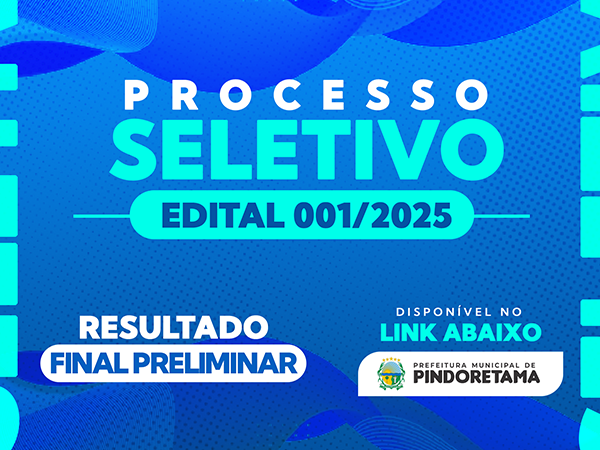 PROCESSO
SELETIVO
EDITAL 001/2025

RESULTADO
FINAL PRELIMINAR

DISPONÍVEL NO
LINK ABAIXO

PREFEITURA MUNICIPAL DE
PINDORETAMA